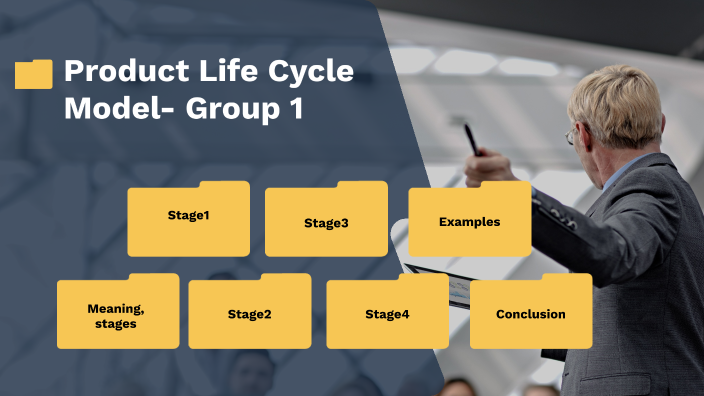 Product Life Cycle Model- Group 1

Stage1

Stage3

Examples

Meaning, stages

Stage2

Stage4

Conclusion